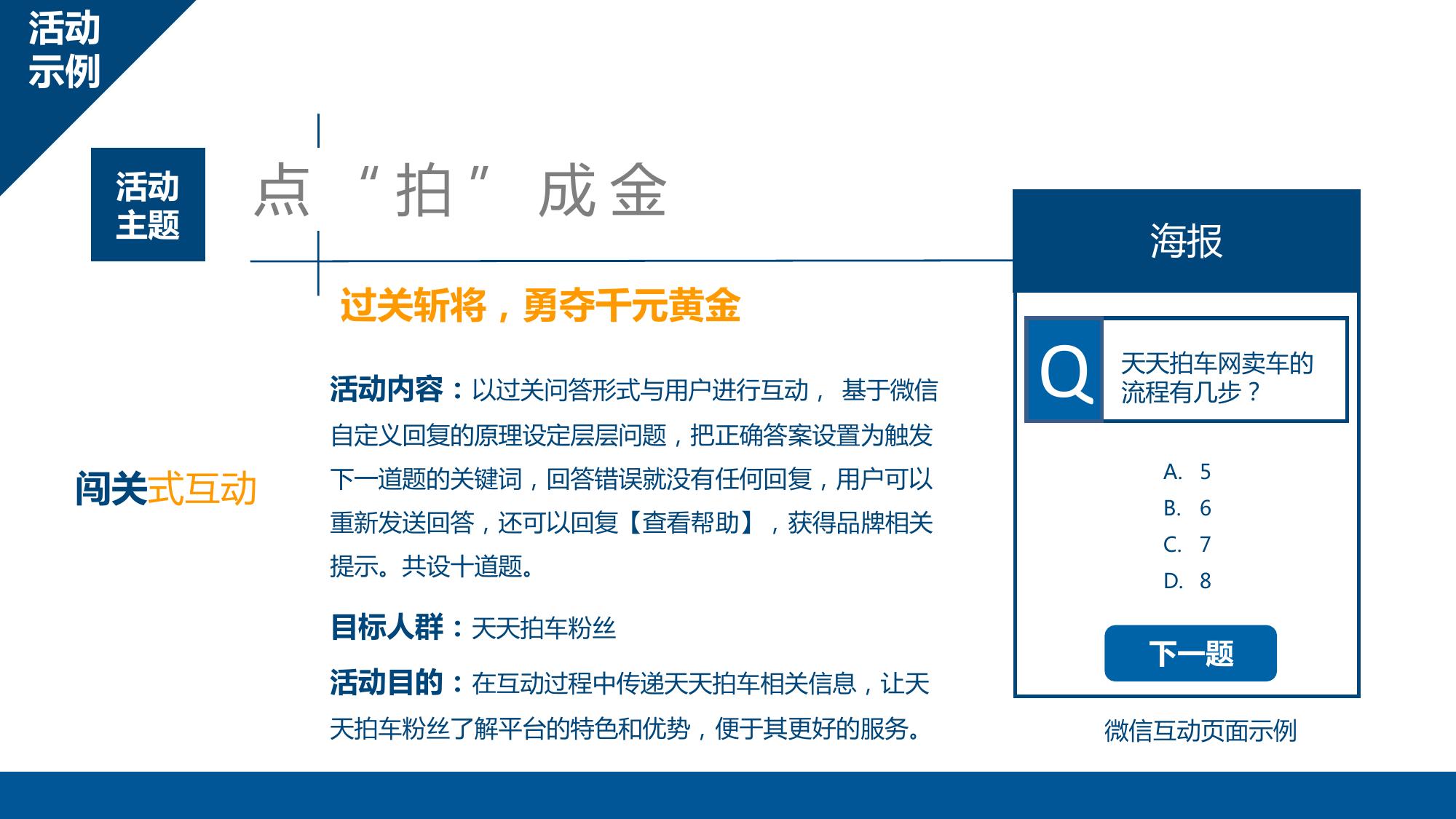 活动示例

活动主题

点“拍”成金

过关斩将，勇夺千元黄金

闯关式互动

活动内容：以过关问答形式与用户进行互动， 基于微信自定义回复的原理设定层层问题，把正确答案设置为触发下一道题的关键词，回答错误就没有任何回复，用户可以重新发送回答，还可以回复【查看帮助】，获得品牌相关提示。共设十道题。

目标人群：天天拍车粉丝

活动目的：在互动过程中传递天天拍车相关信息，让天天拍车粉丝了解平台的特色和优势，便于其更好的服务。

海报

Q

天天拍车网卖车的流程有几步？

A. 5
B. 6
C. 7
D. 8

下一题

微信互动页面示例